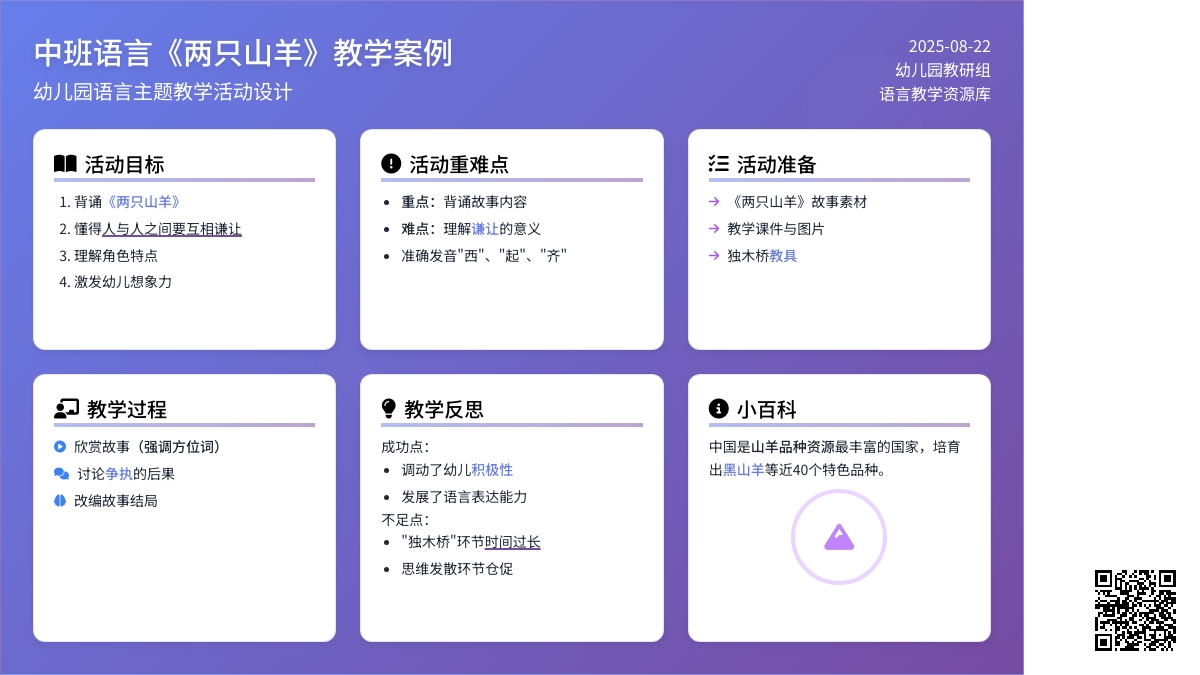 中班语言《两只山羊》教学案例

幼儿园语言主题教学活动设计

2025-08-22
幼儿园教研组
语言教学资源库

活动目标

1. 背诵《两只山羊》
2. 懂得人与人之间要互相谦让
3. 理解角色特点
4. 激发幼儿想象力

活动重难点

- 重点：背诵故事内容
- 难点：理解谦让的意义
- 准确发音"西"、"起"、"齐"

活动准备

→ 《两只山羊》故事素材
→ 教学课件与图片
→ 独木桥教具

教学过程

欣赏故事（强调方位词）
讨论争执的后果
改编故事结局

教学反思

成功点：
- 调动了幼儿积极性
- 发展了语言表达能力

不足点：
- "独木桥"环节时间过长
- 思维发散环节仓促

小百科

中国是山羊品种资源最丰富的国家，培育出黑山羊等近40个特色品种。